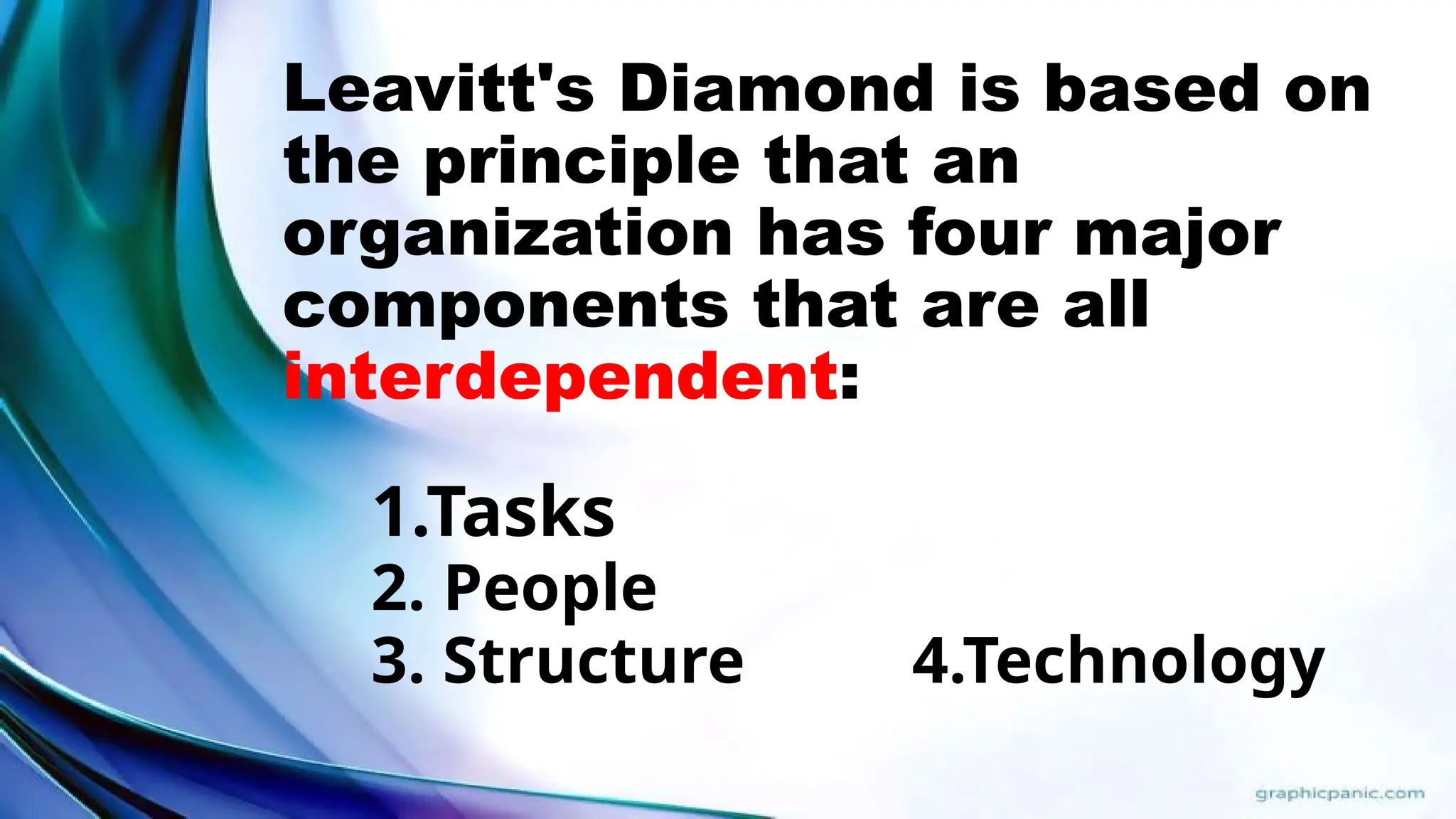 Leavitt's Diamond is based on the principle that an organization has four major components that are all interdependent:

1.Tasks
2. People
3. Structure 4.Technology

graphicpanic.com